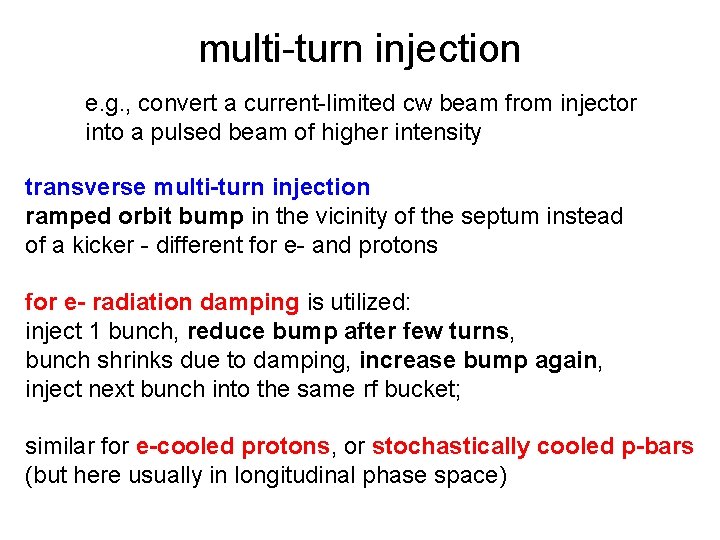 multi-turn injection

e.g., convert a current-limited cw beam from injector into a pulsed beam of higher intensity

transverse multi-turn injection
ramped orbit bump in the vicinity of the septum instead of a kicker - different for e- and protons

for e- radiation damping is utilized:
inject 1 bunch, reduce bump after few turns,
bunch shrinks due to damping, increase bump again,
inject next bunch into the same rf bucket;

similar for e-cooled protons, or stochastically cooled p-bars
(but here usually in longitudinal phase space)